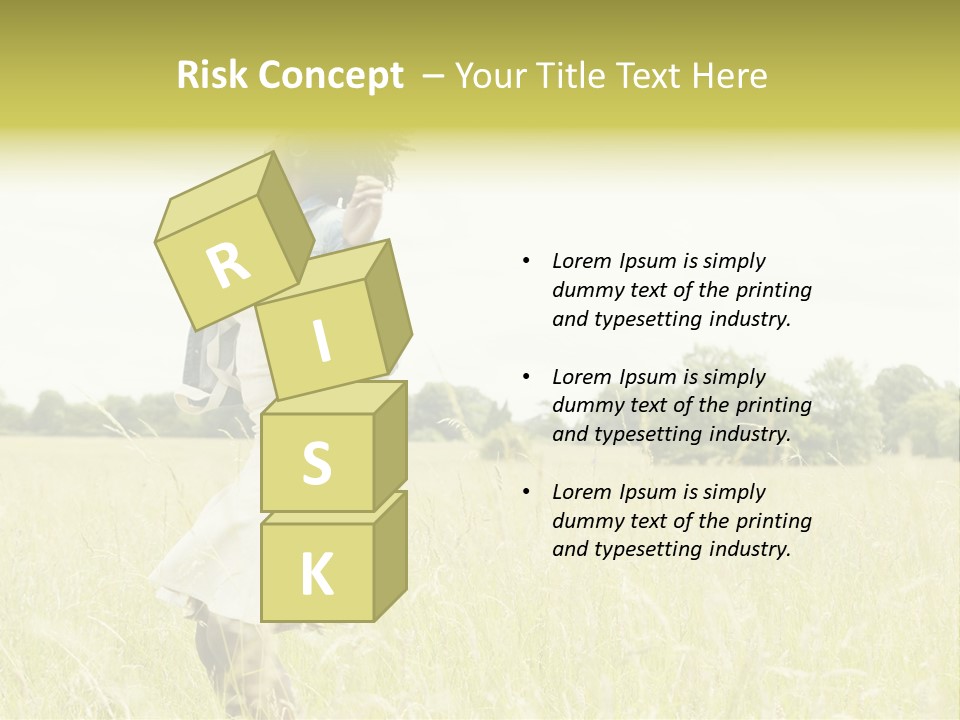 Risk Concept – Your Title Text Here

R
I
S
K

• Lorem Ipsum is simply dummy text of the printing and typesetting industry.

• Lorem Ipsum is simply dummy text of the printing and typesetting industry.

• Lorem Ipsum is simply dummy text of the printing and typesetting industry.